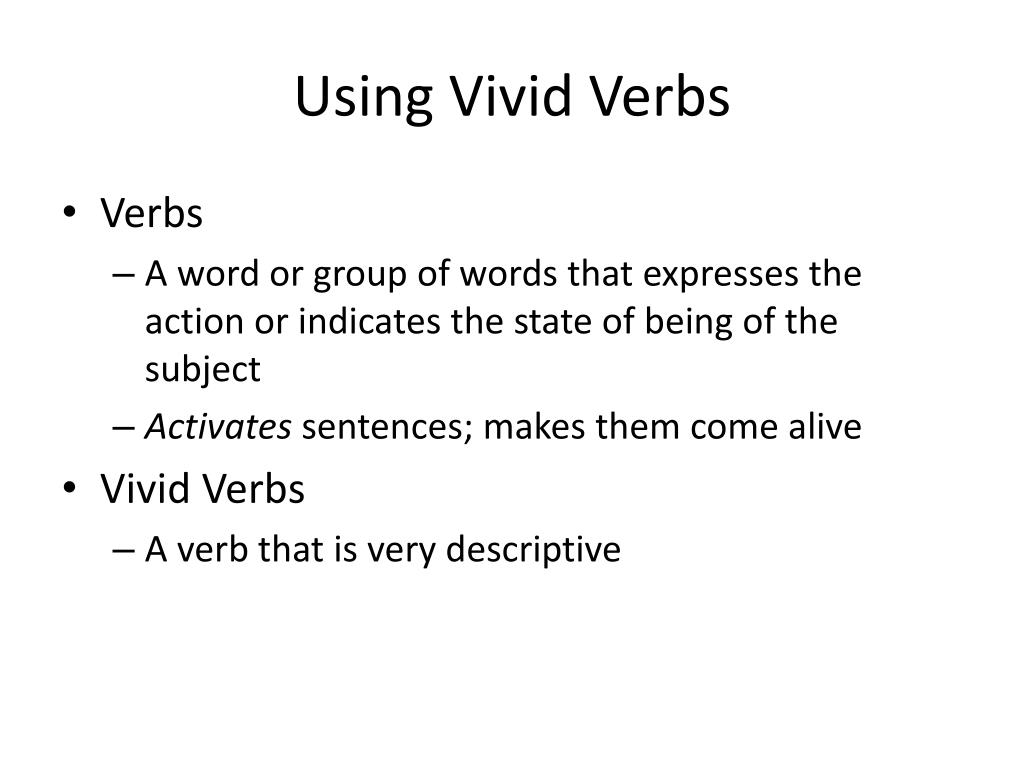 Using Vivid Verbs

• Verbs
– A word or group of words that expresses the action or indicates the state of being of the subject
– Activates sentences; makes them come alive
• Vivid Verbs
– A verb that is very descriptive